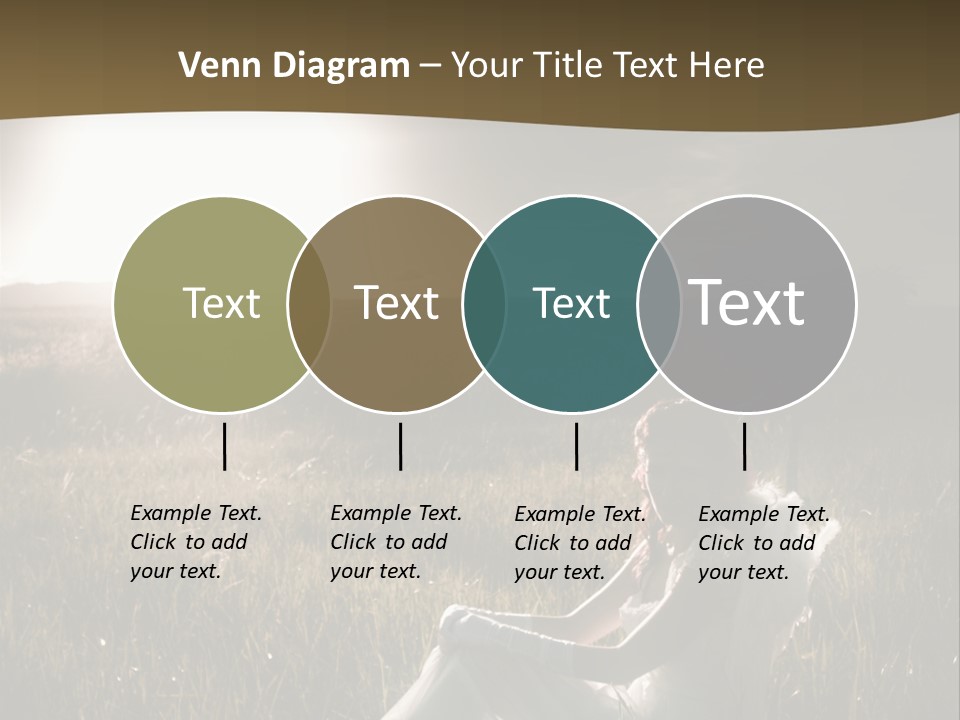 Venn Diagram – Your Title Text Here

Text

Text

Text

Text

Example Text. Click to add your text.

Example Text. Click to add your text.

Example Text. Click to add your text.

Example Text. Click to add your text.